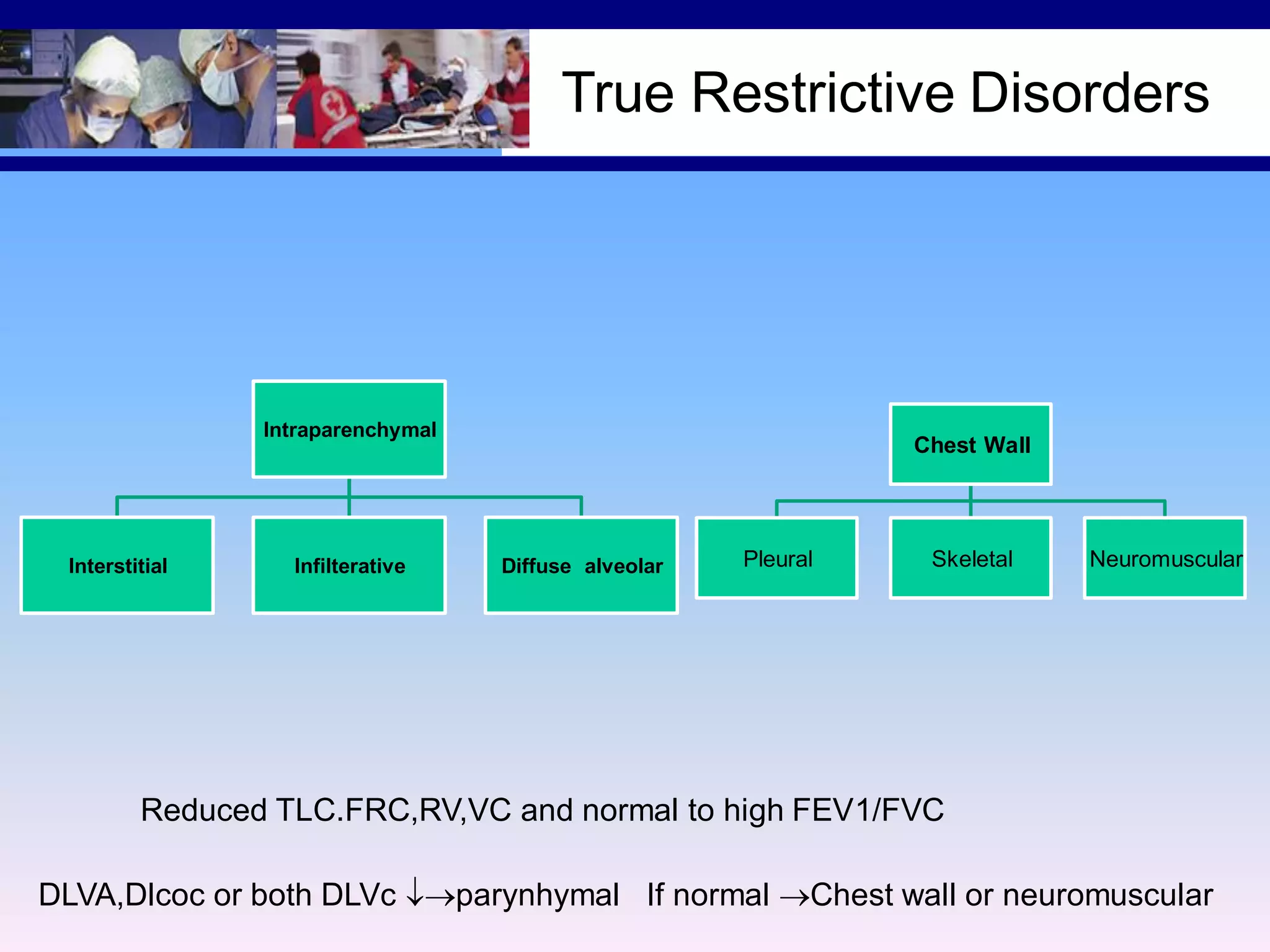 True Restrictive Disorders

Intraparenchymal

Interstitial

Infilterative

Diffuse alveolar

Chest Wall

Pleural

Skeletal

Neuromuscular

Reduced TLC.FRC,RV,VC and normal to high FEV1/FVC

DLVA,Dlcoc or both DLVc ↓→parynhymal If normal →Chest wall or neuromuscular